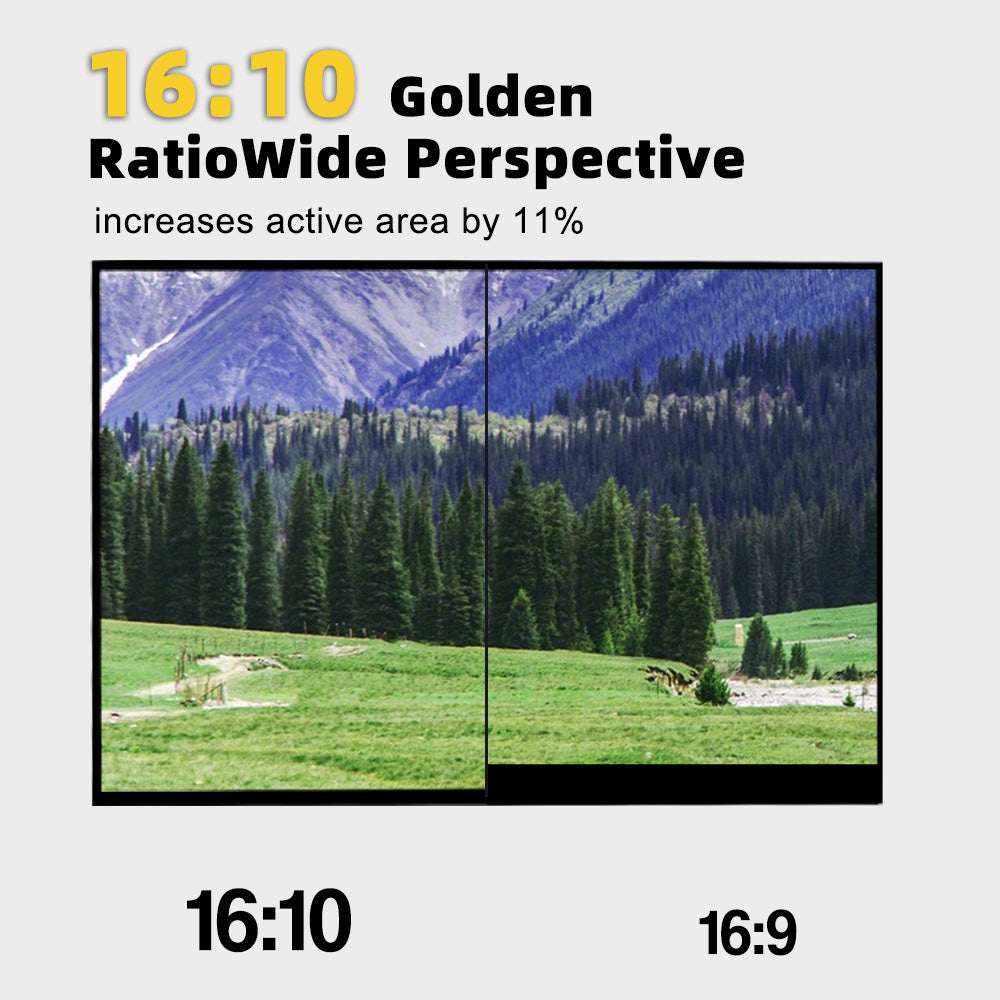 16:10 Golden RatioWide Perspective

increases active area by 11%

16:10

16:9